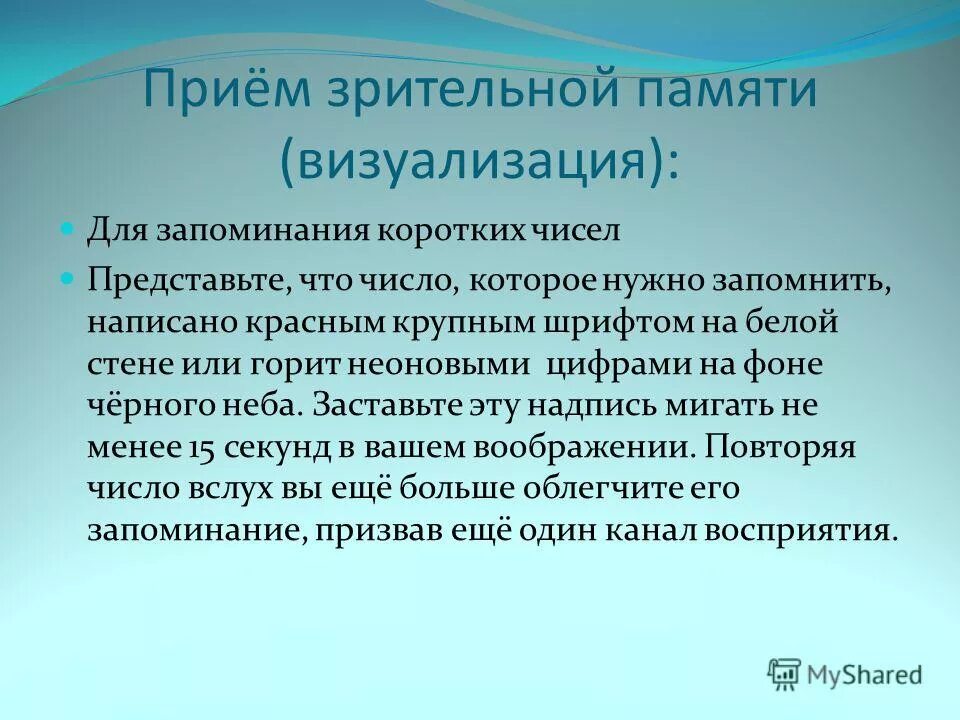 Приём зрительной памяти (визуализация):

Для запоминания коротких чисел

Представьте, что число, которое нужно запомнить, написано красным крупным шрифтом на белой стене или горит неоновыми цифрами на фоне чёрного неба. Заставьте эту надпись мигать не менее 15 секунд в вашем воображении. Повторяя число вслух вы ещё больше облегчите его запоминание, призвав ещё один канал восприятия.

MyShared